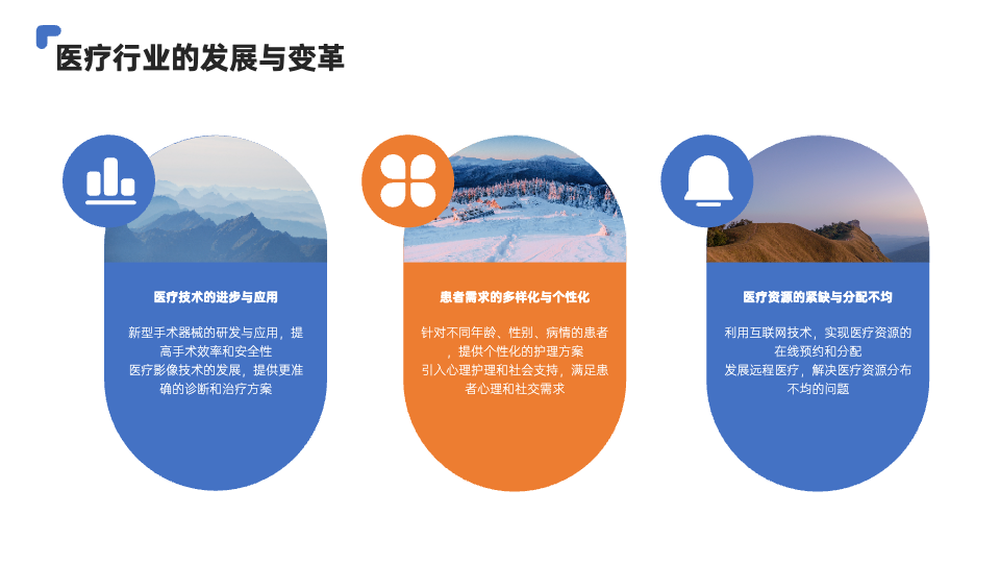 医疗行业的发展与变革

医疗技术的进步与应用

新型手术器械的研发与应用，提高手术效率和安全性
医疗影像技术的发展，提供更准确的诊断和治疗方案

患者需求的多样化与个性化

针对不同年龄、性别、病情的患者，提供个性化的护理方案
引入心理护理和社会支持，满足患者心理和社交需求

医疗资源的紧缺与分配不均

利用互联网技术，实现医疗资源的在线预约和分配
发展远程医疗，解决医疗资源分布不均的问题